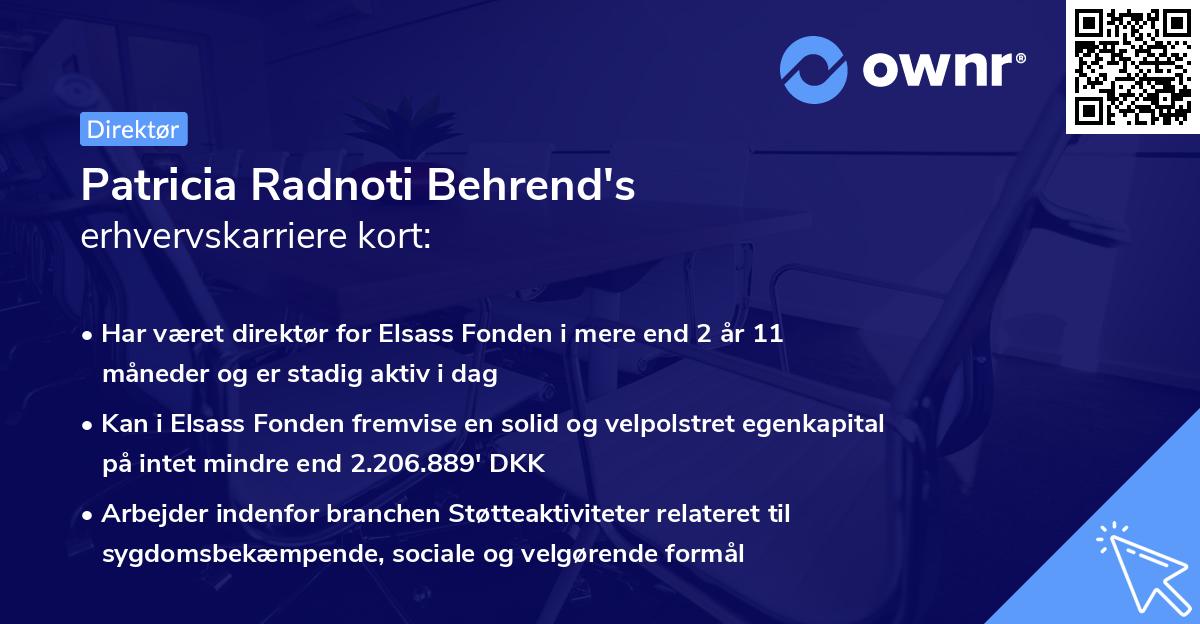 ownr®

Direktør

Patricia Radnoti Behrend's
erhvervskarriere kort:

• Har været direktør for Elsass Fonden i mere end 2 år 11 måneder og er stadig aktiv i dag

• Kan i Elsass Fonden fremvise en solid og velpolstret egenkapital på intet mindre end 2.206.889' DKK

• Arbejder indenfor branchen Støtteaktiviteter relateret til sygdomsbekæmpende, sociale og velgørende formål